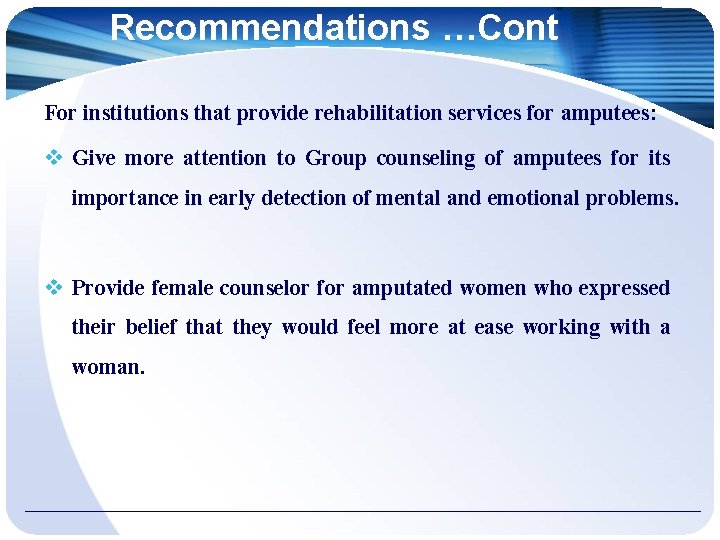 Recommendations …Cont

For institutions that provide rehabilitation services for amputees:

❖ Give more attention to Group counseling of amputees for its importance in early detection of mental and emotional problems.

❖ Provide female counselor for amputated women who expressed their belief that they would feel more at ease working with a woman.